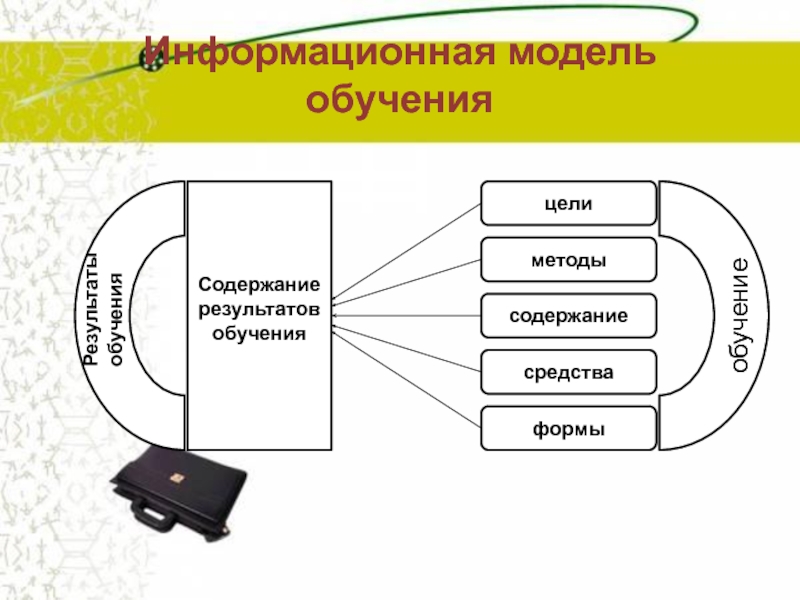 Информационная модель обучения

Результаты обучения

Содержание результатов обучения

цели

методы

содержание

средства

формы

обучение